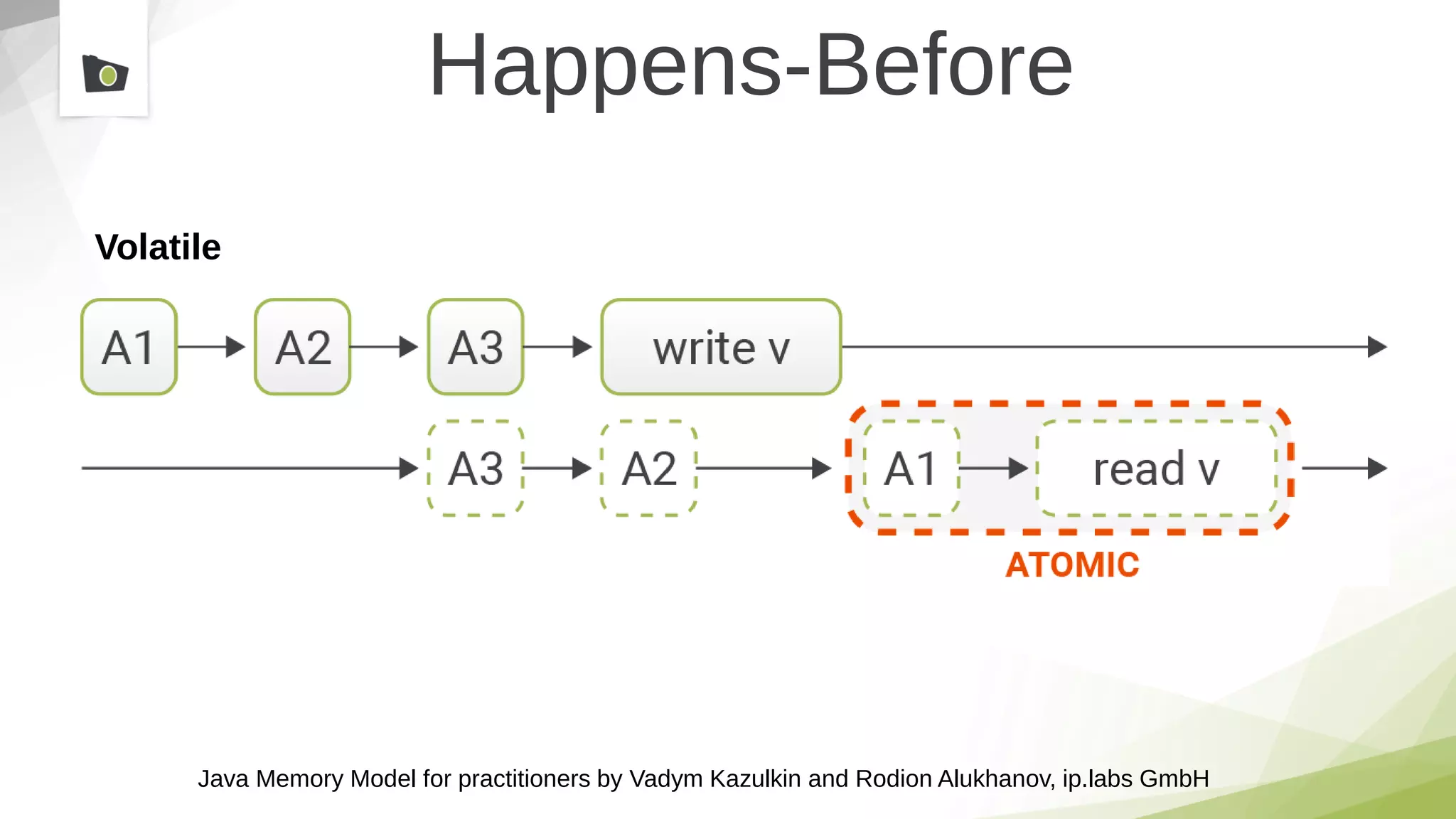 Happens-Before

Volatile

A1 A2 A3 write v

A3 A2 A1 read v

ATOMIC

Java Memory Model for practitioners by Vadym Kazulkin and Rodion Alukhanov, ip.labs GmbH